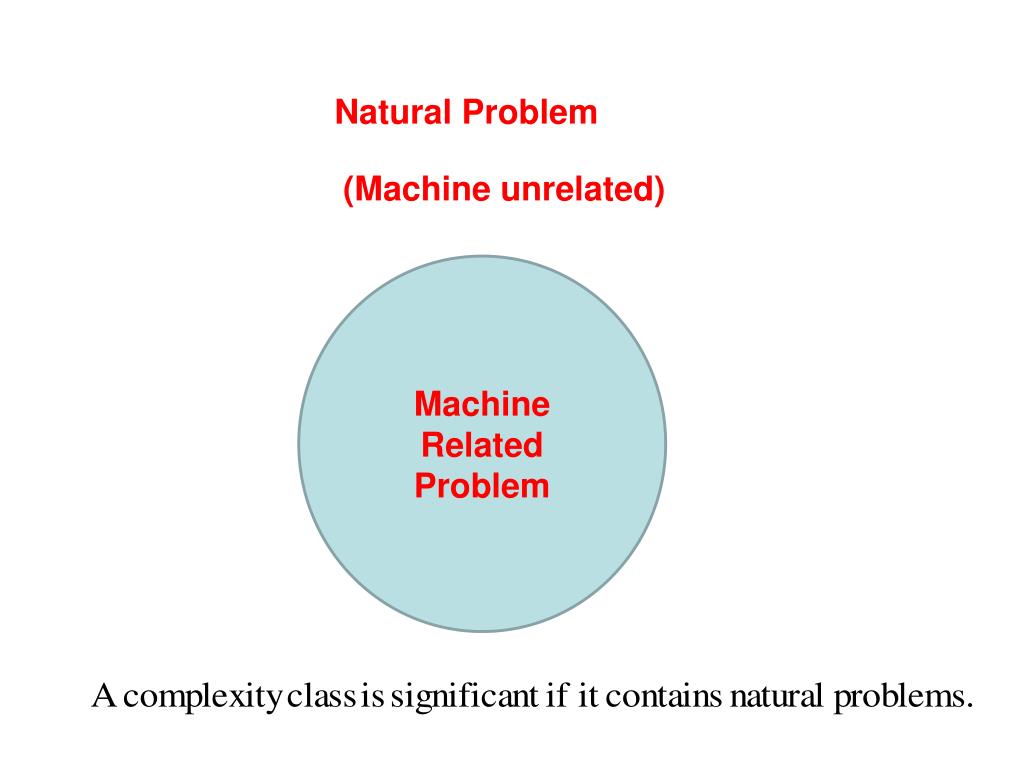 Natural Problem

(Machine unrelated)

Machine Related Problem

A complexity class is significant if it contains natural problems.